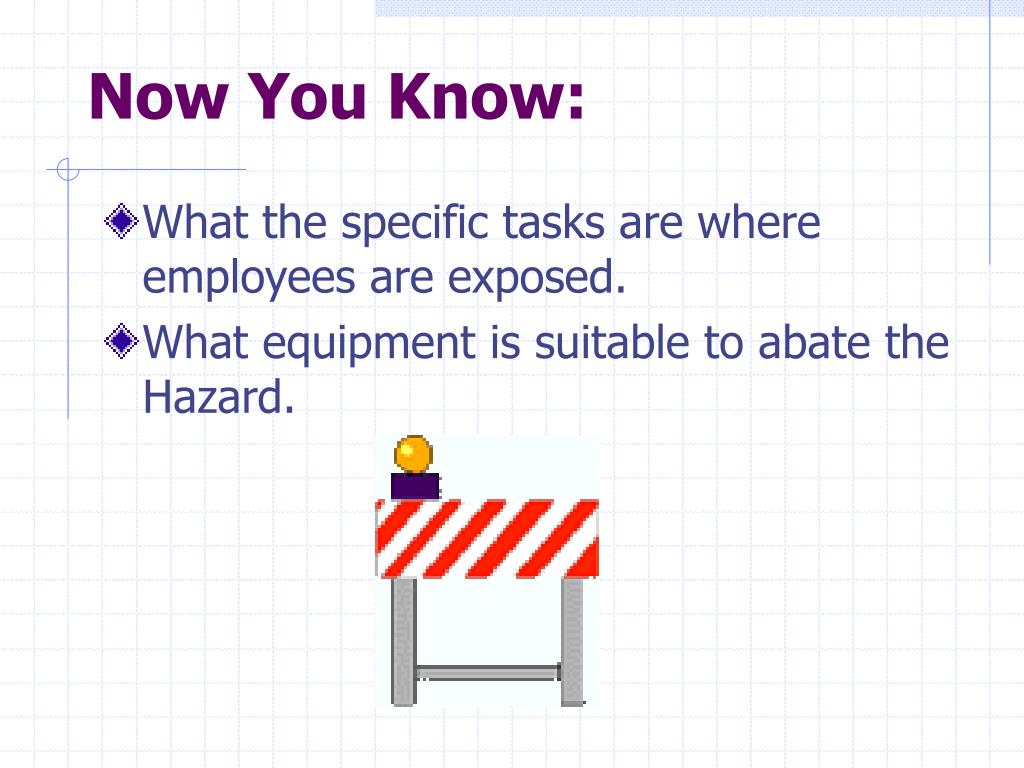 Now You Know:

What the specific tasks are where employees are exposed.

What equipment is suitable to abate the Hazard.